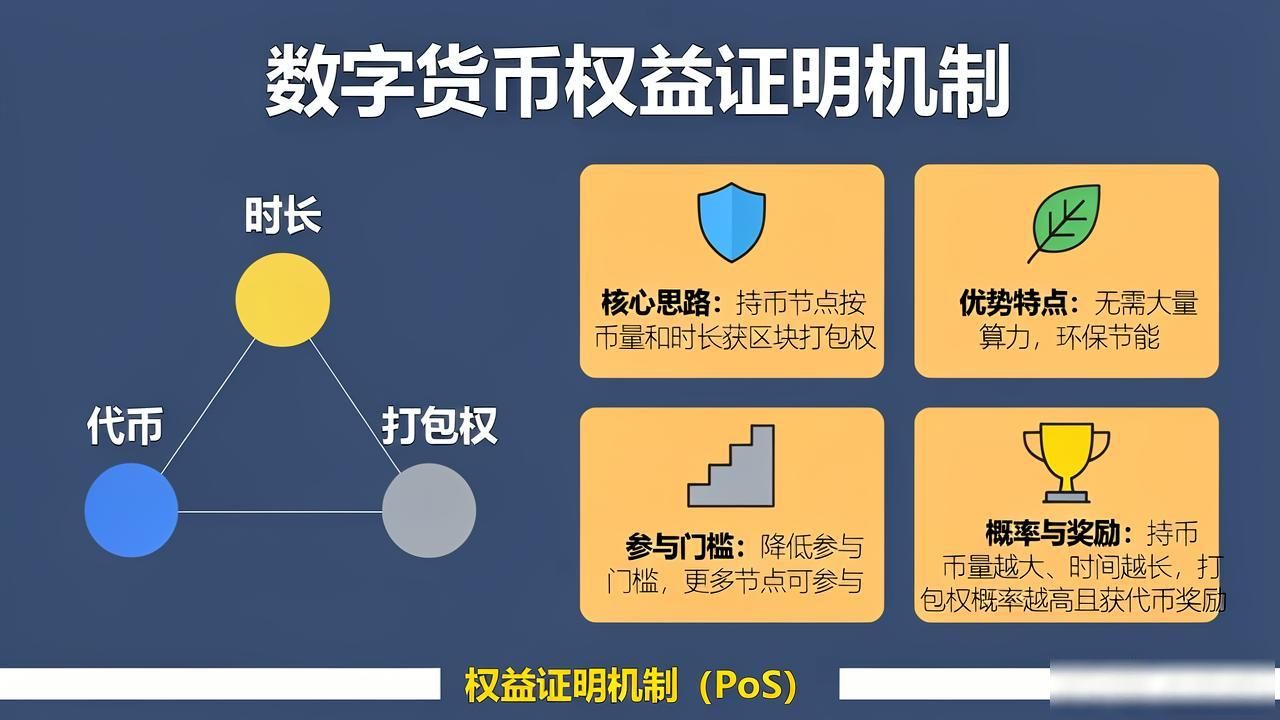 数字货币权益证明机制

时长

代币

打包权

核心思路：持币节点按币量和时长获区块打包权

优势特点：无需大量算力，环保节能

参与门槛：降低参与门槛，更多节点可参与

概率与奖励：持币币量越大、时间越长，打包权概率越高且获代币奖励

权益证明机制（PoS）